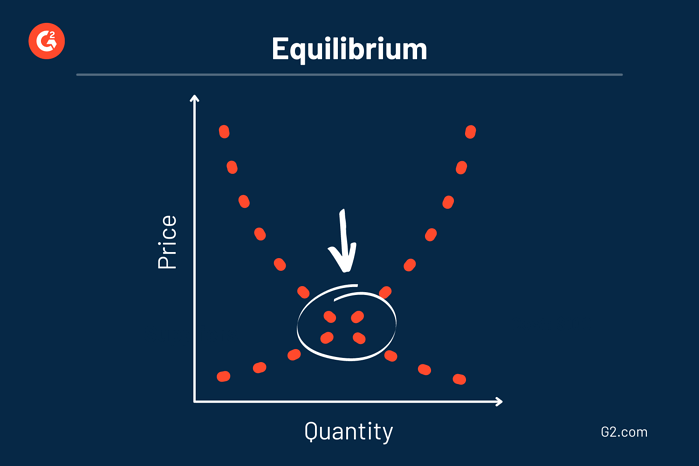 G2

Equilibrium

Price

Quantity

G2.com